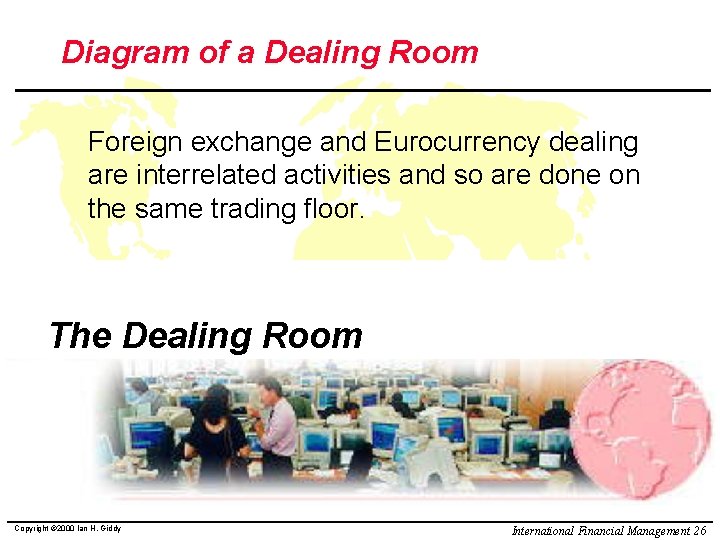 Diagram of a Dealing Room

Foreign exchange and Eurocurrency dealing are interrelated activities and so are done on the same trading floor.

The Dealing Room

Copyright ©2000 Ian H. Giddy

International Financial Management 26